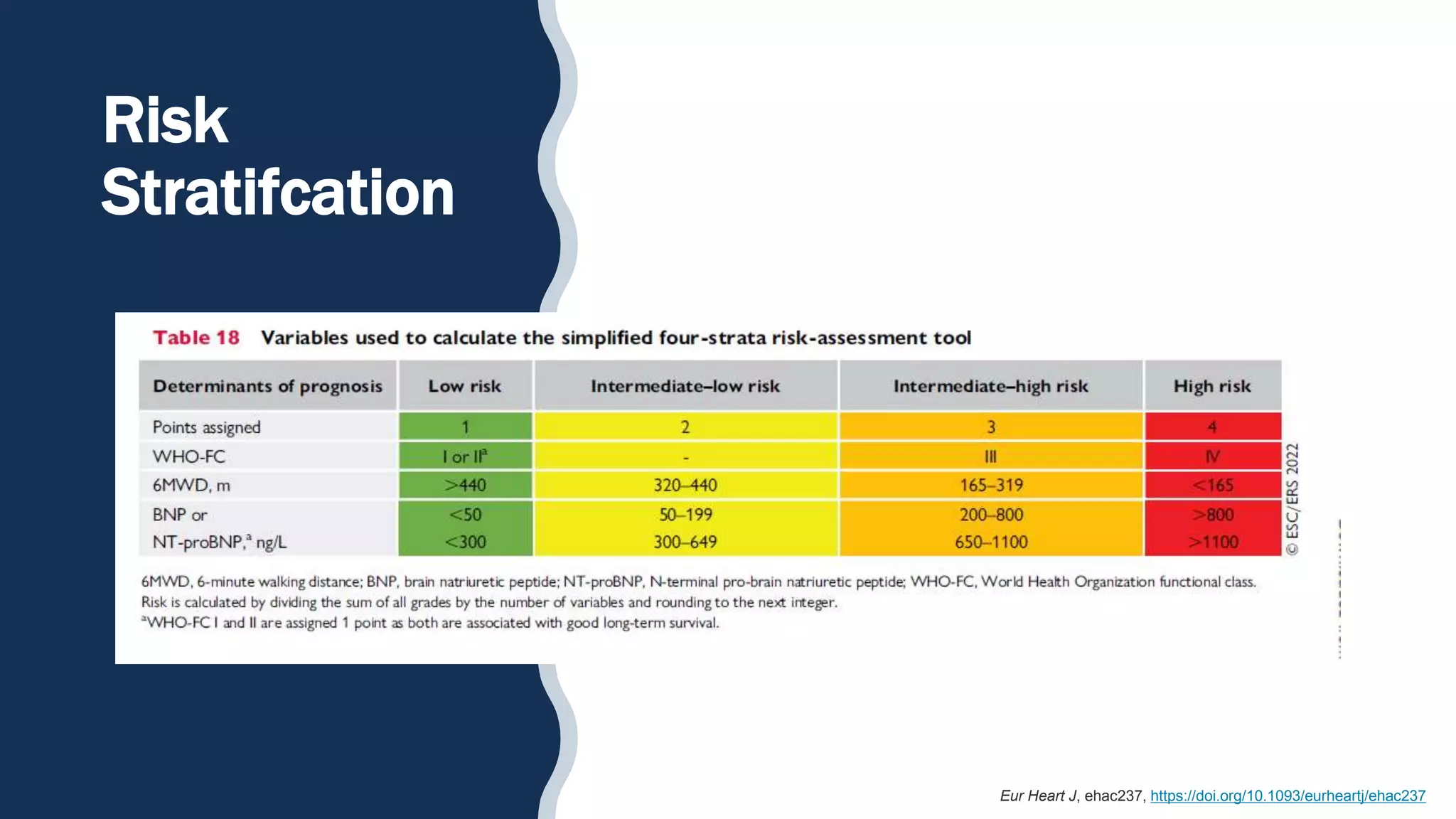 Risk Stratifcation

Table 18 Variables used to calculate the simplified four-strata risk-assessment tool

| Determinants of prognosis | Low risk | Intermediate–low risk | Intermediate–high risk | High risk |
|---|---|---|---|---|
| Points assigned | 1 | 2 | 3 | 4 |
| WHO-FC | I or II$^a$ | - | III | IV |
| 6MWD, m | >440 | 320–440 | 165–319 | <165 |
| BNP or | <50 | 50–199 | 200–800 | >800 |
| NT-proBNP,$^a$ ng/L | <300 | 300–649 | 650–1100 | >1100 |

© ESC/ERS 2022

6MWD, 6-minute walking distance; BNP, brain natriuretic peptide; NT-proBNP, N-terminal pro-brain natriuretic peptide; WHO-FC, World Health Organization functional class.
Risk is calculated by dividing the sum of all grades by the number of variables and rounding to the next integer.
$^a$WHO-FC I and II are assigned 1 point as both are associated with good long-term survival.

Eur Heart J, ehac237, https://doi.org/10.1093/eurheartj/ehac237